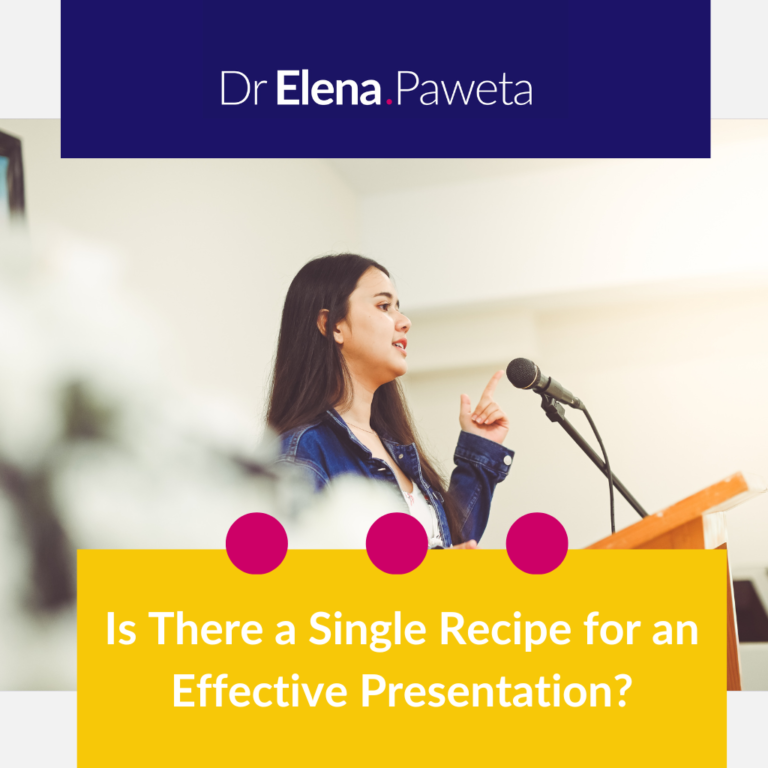 Dr Elena.Paweta

Is There a Single Recipe for an Effective Presentation?